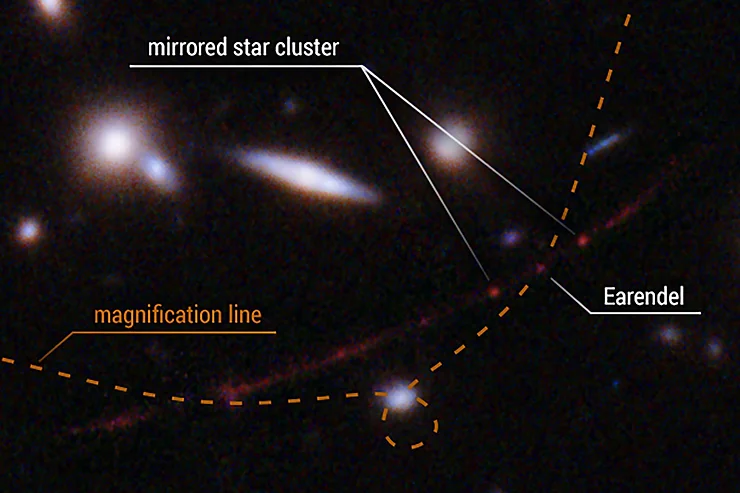 mirrored star cluster

Earendel

magnification line